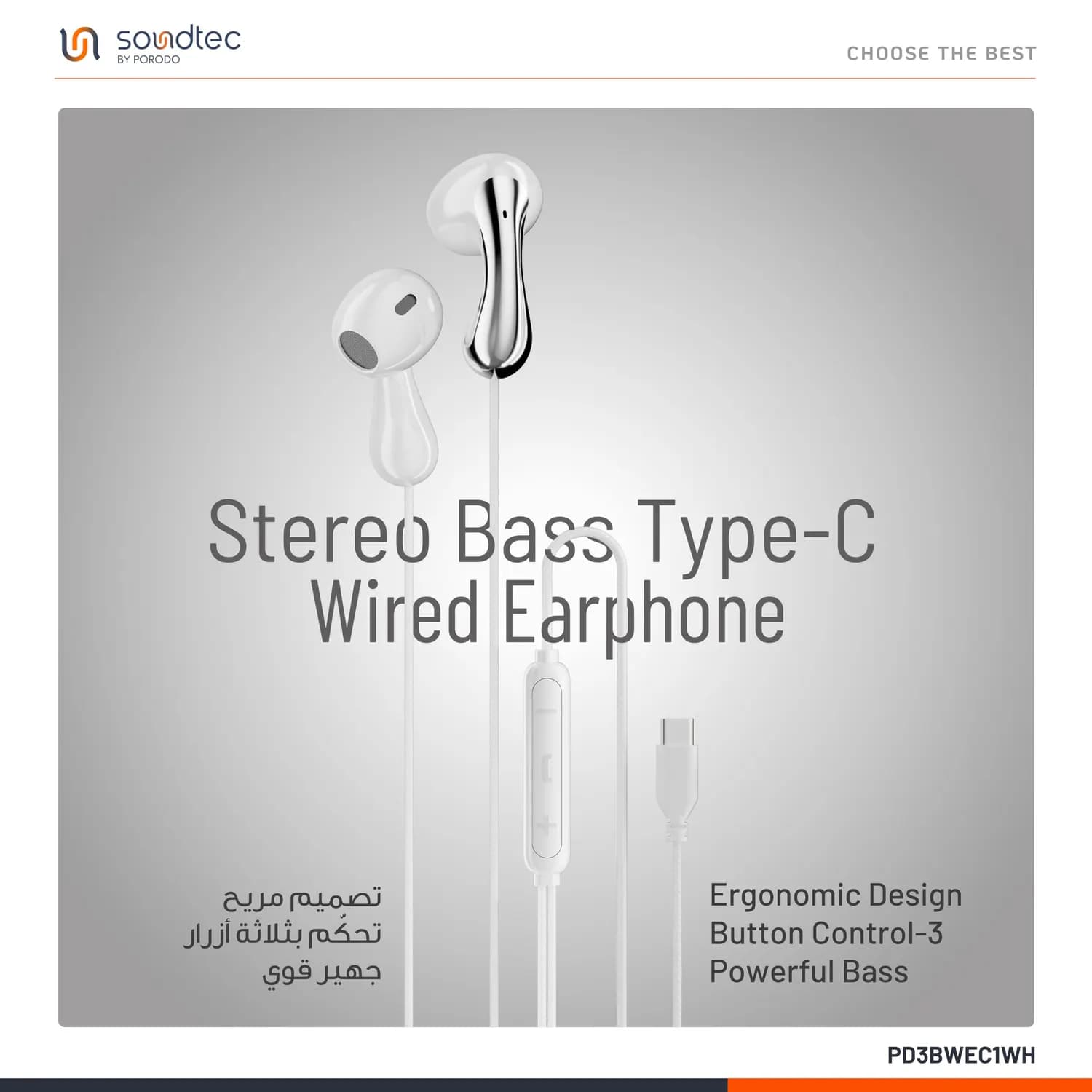 soundtec
BY PORODO

CHOOSE THE BEST

Stereo Bass Type-C
Wired Earphone

تصميم مريح
تحكّم بثلاثة أزرار
جهير قوي

Ergonomic Design
Button Control-3
Powerful Bass

PD3BWEC1WH